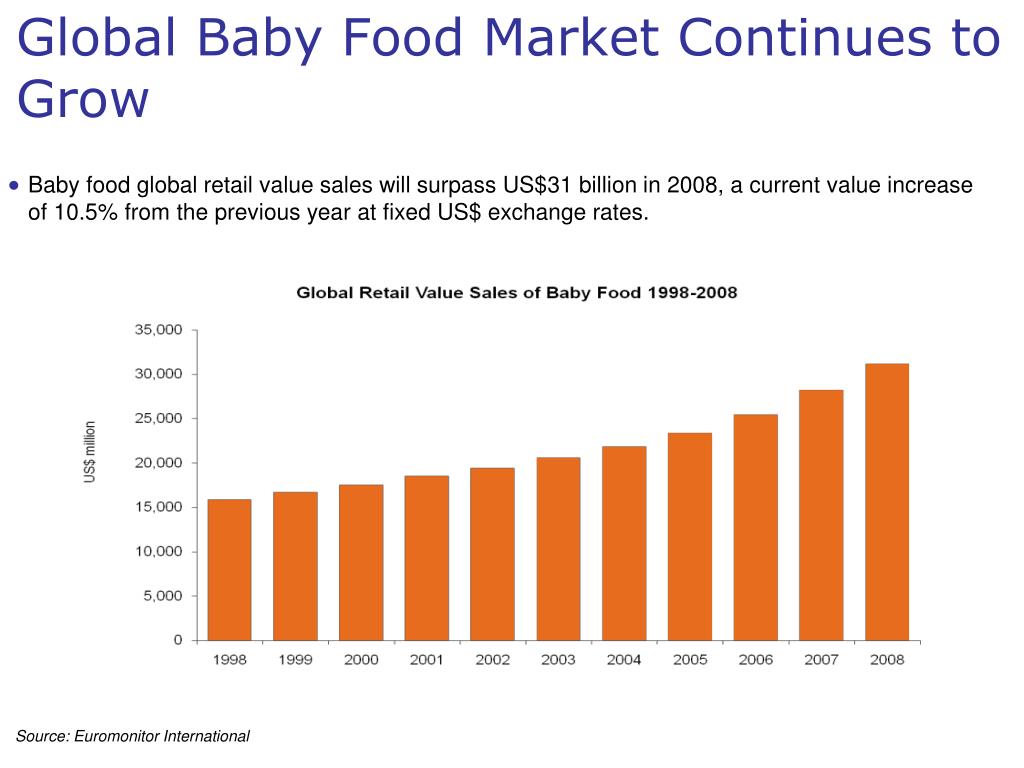 Global Baby Food Market Continues to Grow

• Baby food global retail value sales will surpass US$31 billion in 2008, a current value increase of 10.5% from the previous year at fixed US$ exchange rates.

Global Retail Value Sales of Baby Food 1998-2008

US$ million

35,000
30,000
25,000
20,000
15,000
10,000
5,000
0

1998 1999 2000 2001 2002 2003 2004 2005 2006 2007 2008

Source: Euromonitor International